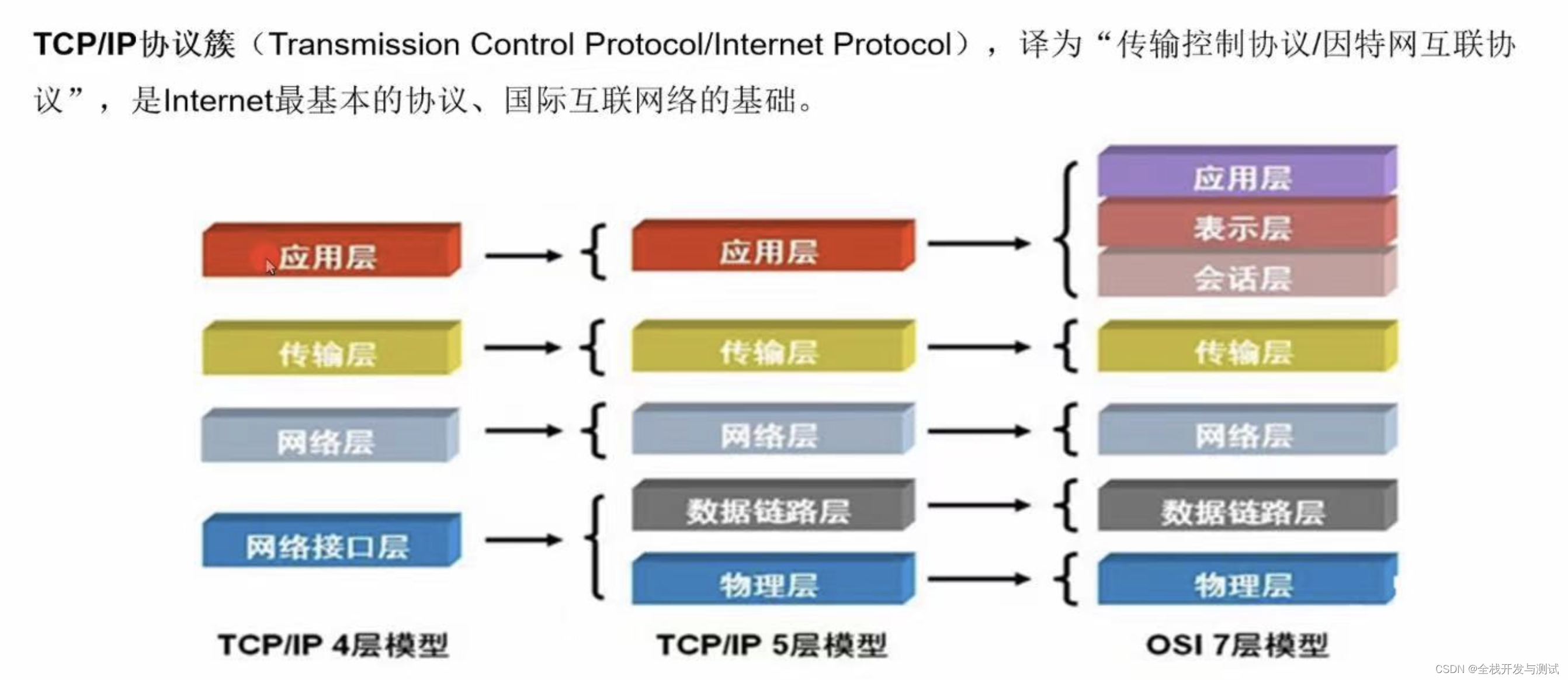 TCP/IP协议簇（Transmission Control Protocol/Internet Protocol），译为“传输控制协议/因特网互联协议”，是Internet最基本的协议、国际互联网络的基础。

应用层
传输层
网络层
网络接口层
TCP/IP 4层模型

应用层
传输层
网络层
数据链路层
物理层
TCP/IP 5层模型

应用层
表示层
会话层
传输层
网络层
数据链路层
物理层
OSI 7层模型

CSDN @全栈开发与测试